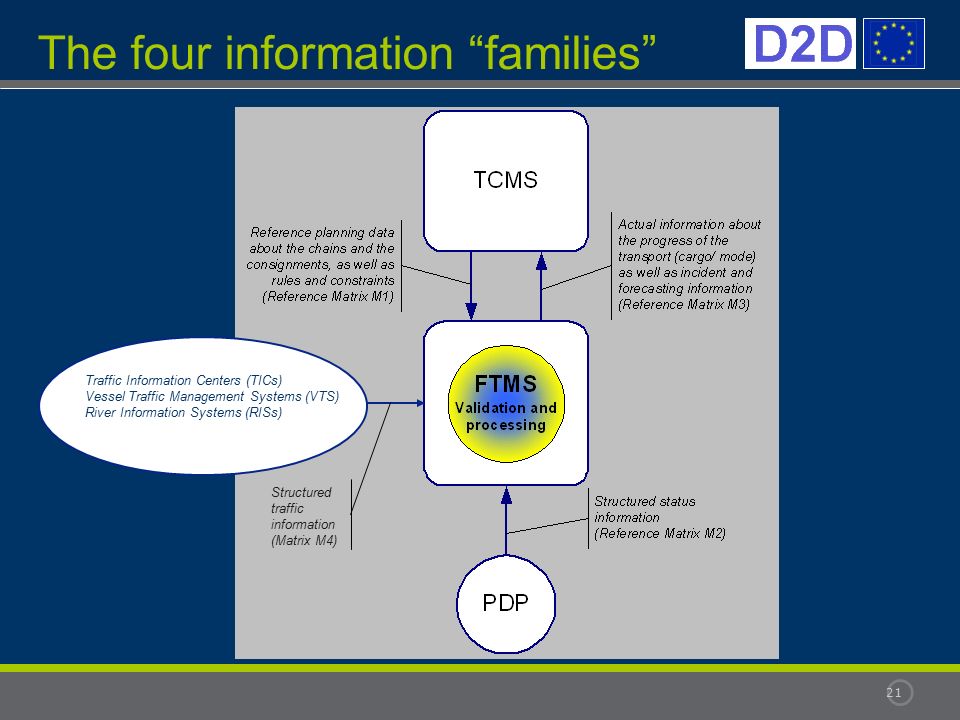 The four information “families”

D2D

TCMS

Reference planning data about the chains and the consignments, as well as rules and constraints (Reference Matrix M1)

Actual information about the progress of the transport (cargo/ mode) as well as incident and forecasting information (Reference Matrix M3)

Traffic Information Centers (TICs)
Vessel Traffic Management Systems (VTS)
River Information Systems (RISs)

FTMS
Validation and processing

Structured traffic information (Matrix M4)

Structured status information (Reference Matrix M2)

PDP

21